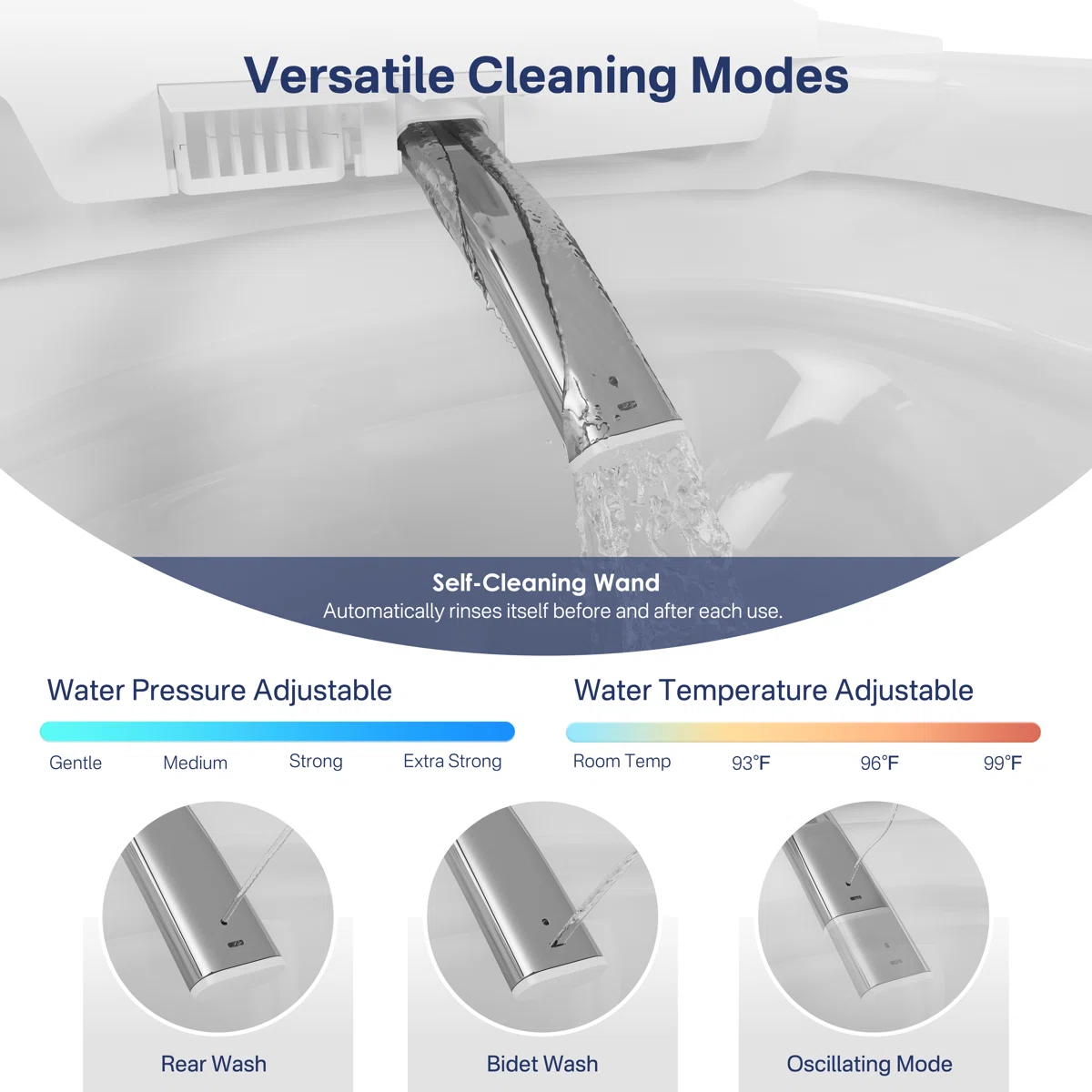 Versatile Cleaning Modes

Self-Cleaning Wand
Automatically rinses itself before and after each use.

Water Pressure Adjustable

Gentle Medium Strong Extra Strong

Water Temperature Adjustable

Room Temp 93°F 96°F 99°F

Rear Wash

Bidet Wash

Oscillating Mode